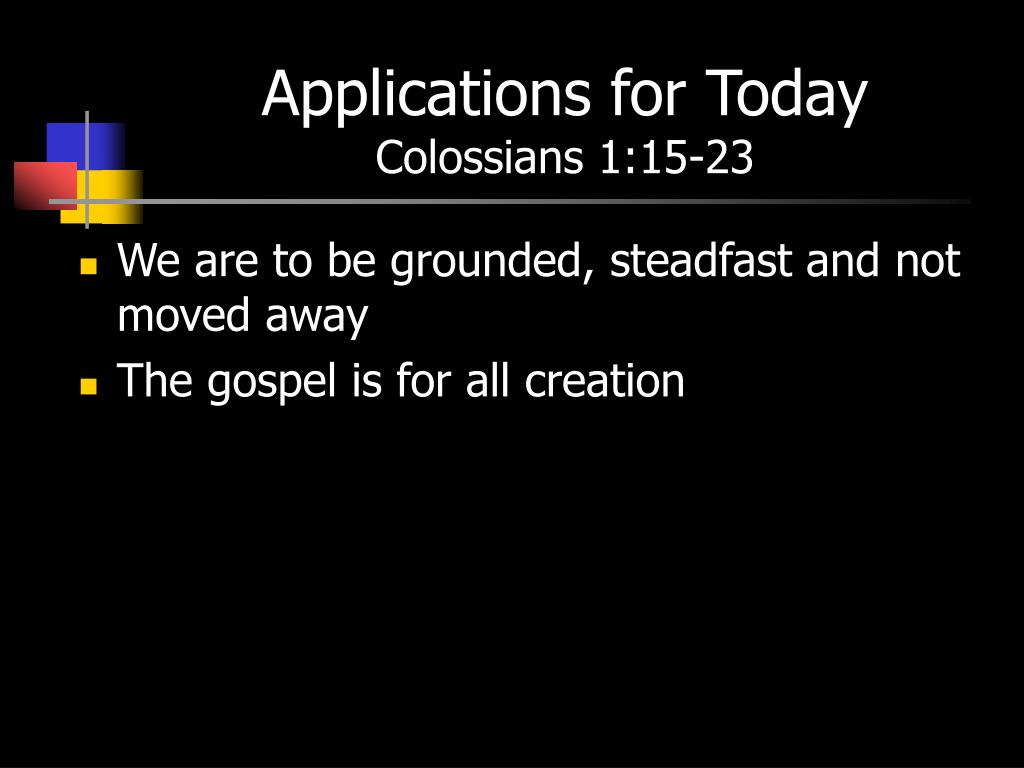 Applications for Today
Colossians 1:15-23

- We are to be grounded, steadfast and not moved away
- The gospel is for all creation